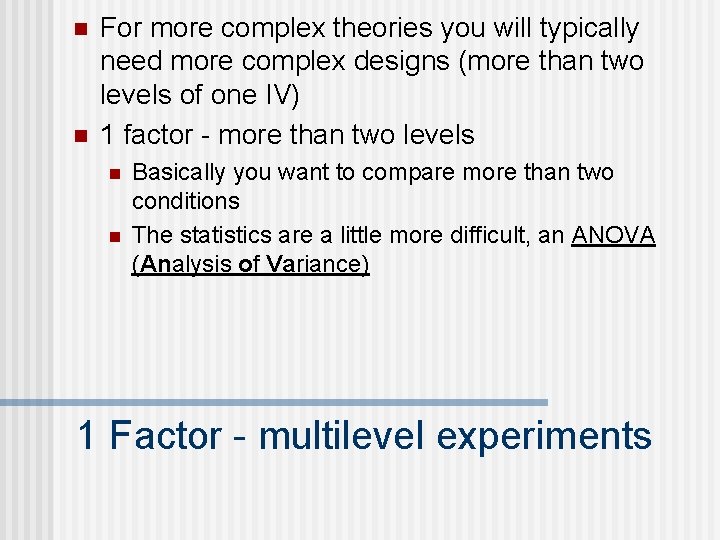 For more complex theories you will typically need more complex designs (more than two levels of one IV)

1 factor - more than two levels

Basically you want to compare more than two conditions

The statistics are a little more difficult, an ANOVA (Analysis of Variance)

1 Factor - multilevel experiments